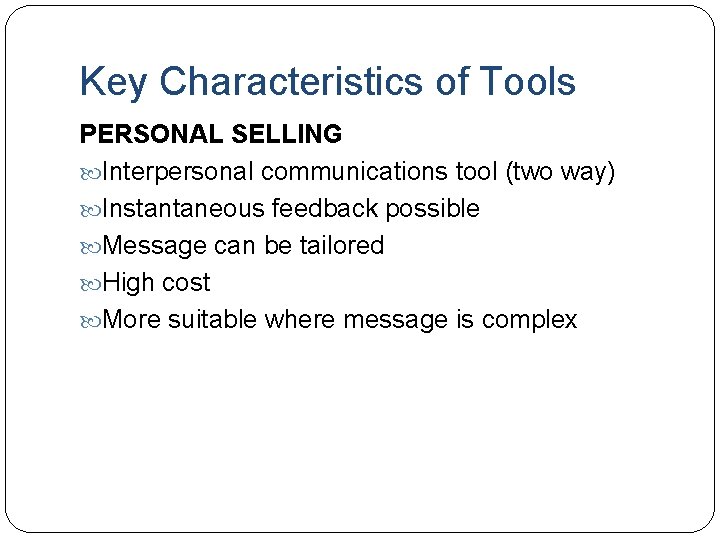 Key Characteristics of Tools

PERSONAL SELLING

Interpersonal communications tool (two way)

Instantaneous feedback possible

Message can be tailored

High cost

More suitable where message is complex